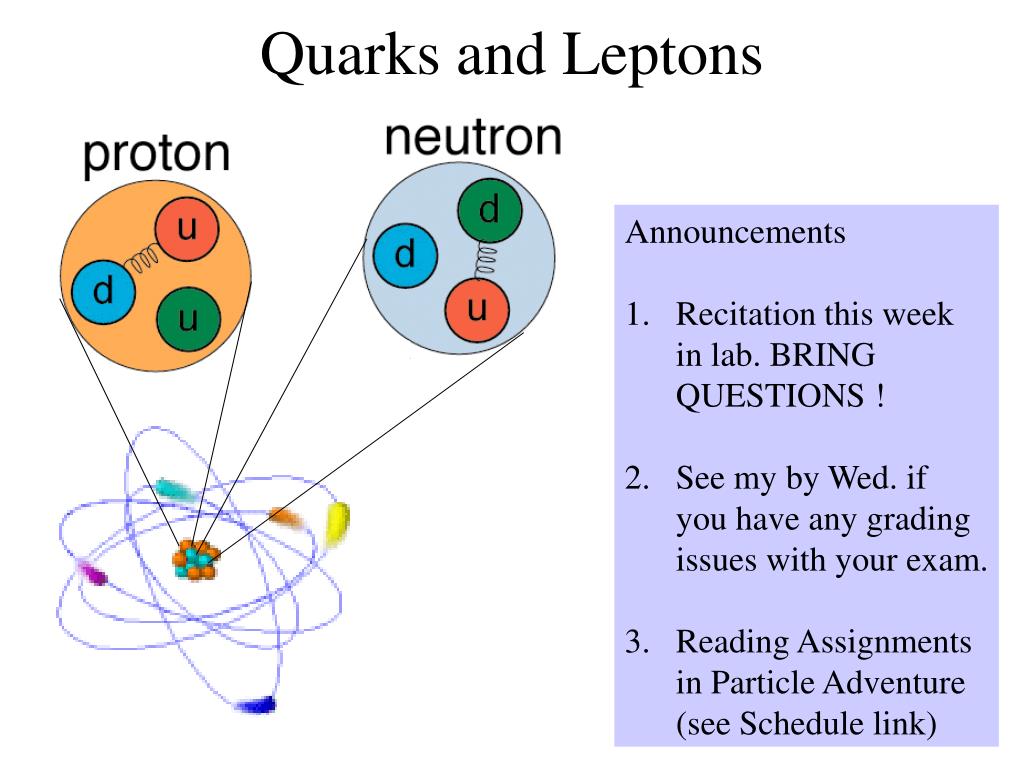 Quarks and Leptons

proton

u

d

u

neutron

d

d

u

Announcements

1. Recitation this week in lab. BRING QUESTIONS !

2. See my by Wed. if you have any grading issues with your exam.

3. Reading Assignments in Particle Adventure (see Schedule link)